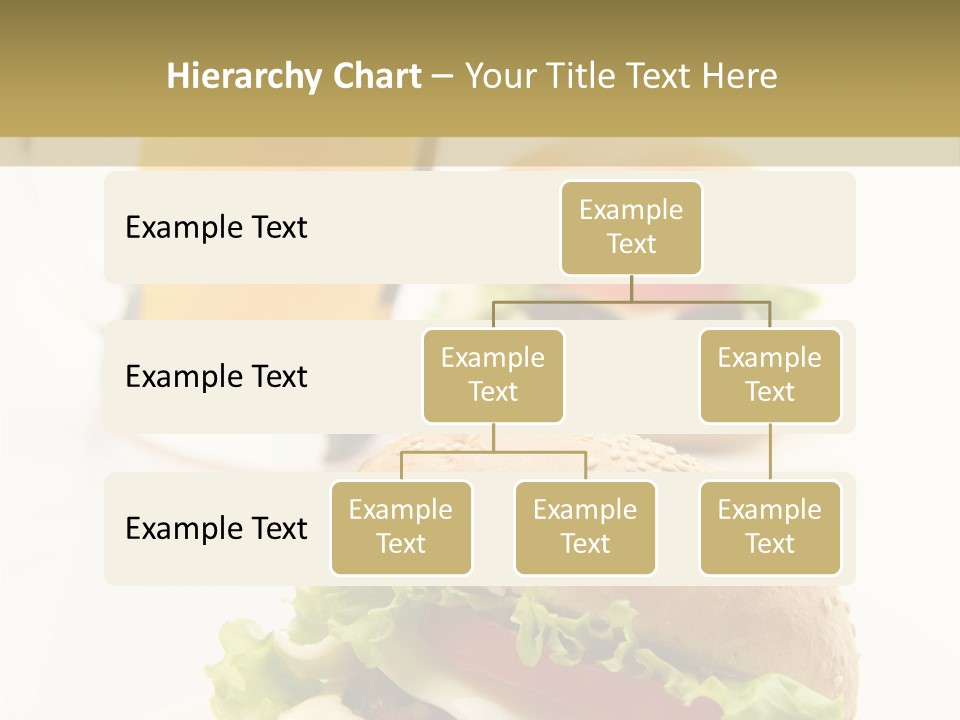 Hierarchy Chart – Your Title Text Here

Example Text

Example Text

Example Text

Example Text

Example Text

Example Text

Example Text

Example Text

Example Text